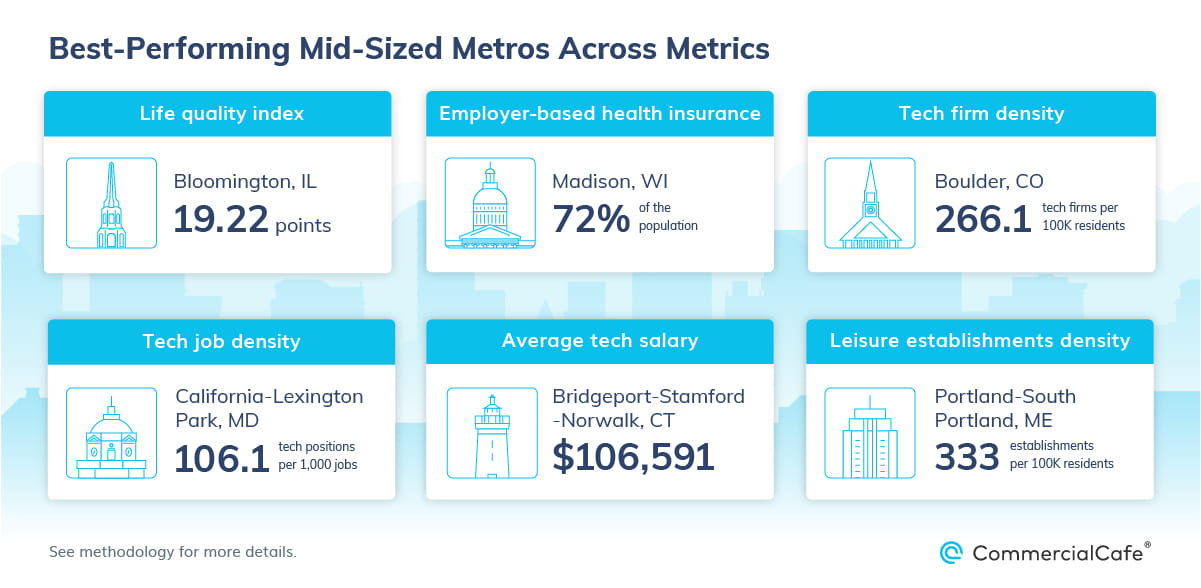 Best-Performing Mid-Sized Metros Across Metrics

Life quality index

Bloomington, IL
19.22 points

Employer-based health insurance

Madison, WI
72% of the population

Tech firm density

Boulder, CO
266.1 tech firms per 100K residents

Tech job density

California-Lexington Park, MD
106.1 tech positions per 1,000 jobs

Average tech salary

Bridgeport-Stamford -Norwalk, CT
$106,591

Leisure establishments density

Portland-South Portland, ME
333 establishments per 100K residents

See methodology for more details.

CommercialCafe®